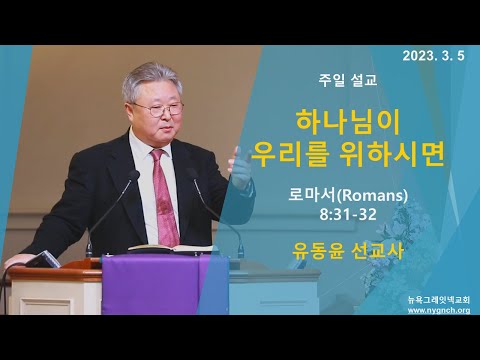 2023. 3. 5

주일 설교

하나님이
우리를 위하시면

로마서(Romans)
8:31-32

유동윤 선교사

뉴욕그레잇넥교회
www.nygnch.org